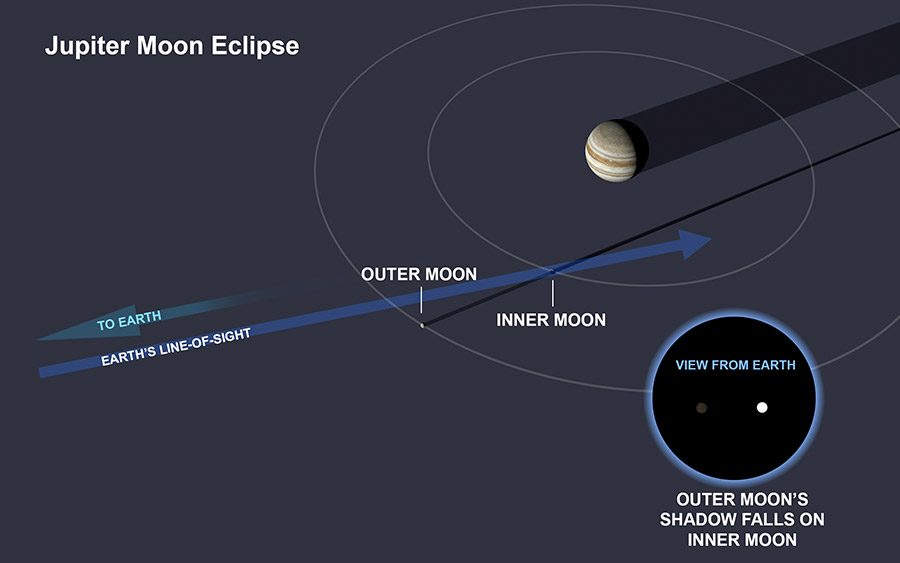 Jupiter Moon Eclipse

OUTER MOON

INNER MOON

TO EARTH

EARTH'S LINE-OF-SIGHT

VIEW FROM EARTH

OUTER MOON'S SHADOW FALLS ON INNER MOON